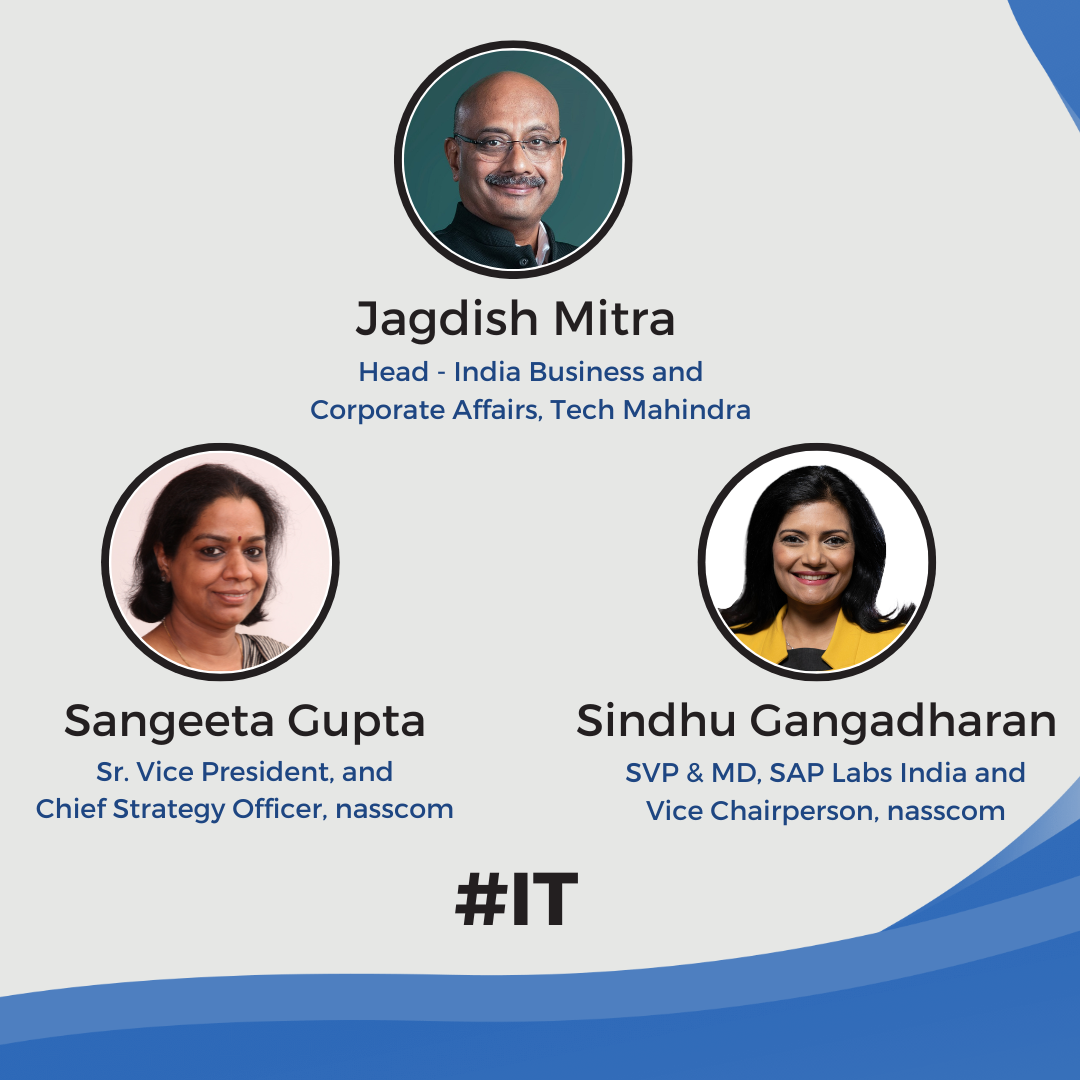 Jagdish Mitra

Head - India Business and Corporate Affairs, Tech Mahindra

Sangeeta Gupta

Sr. Vice President, and Chief Strategy Officer, nasscom

Sindhu Gangadharan

SVP & MD, SAP Labs India and Vice Chairperson, nasscom

#IT